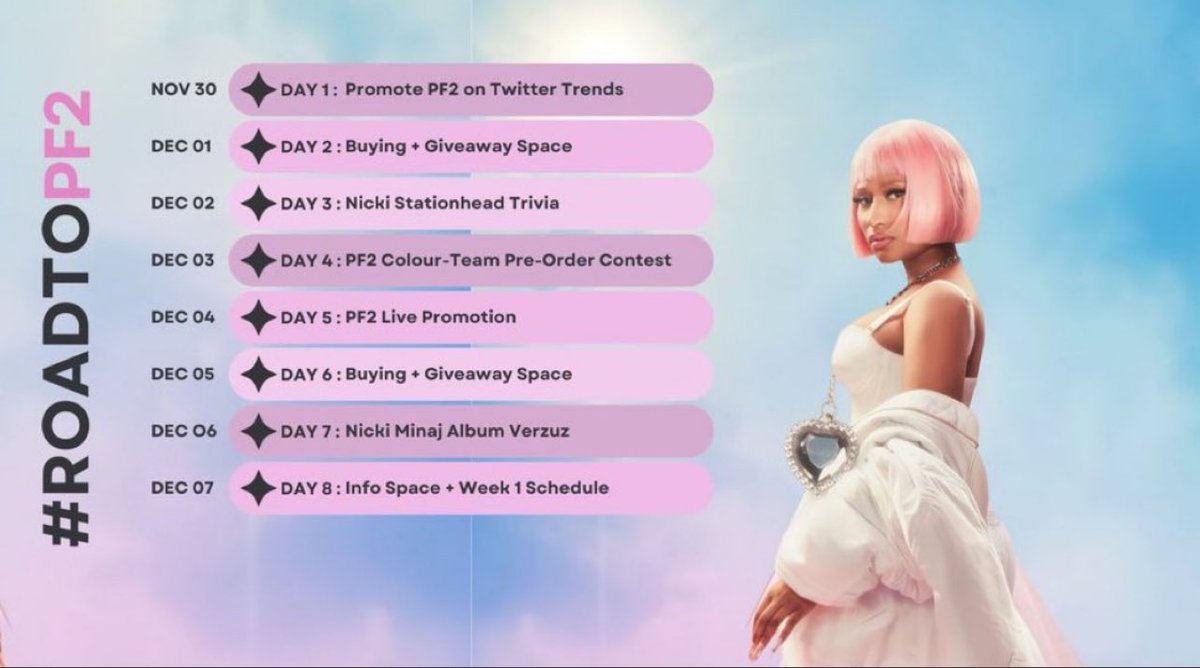 #ROADTOPF2

NOV 30 DAY 1 : Promote PF2 on Twitter Trends

DEC 01 DAY 2 : Buying + Giveaway Space

DEC 02 DAY 3 : Nicki Stationhead Trivia

DEC 03 DAY 4 : PF2 Colour-Team Pre-Order Contest

DEC 04 DAY 5 : PF2 Live Promotion

DEC 05 DAY 6 : Buying + Giveaway Space

DEC O6 DAY 7 : Nicki Minaj Album Verzuz

DEC 07 DAY 8 : Info Space + Week 1 Schedule